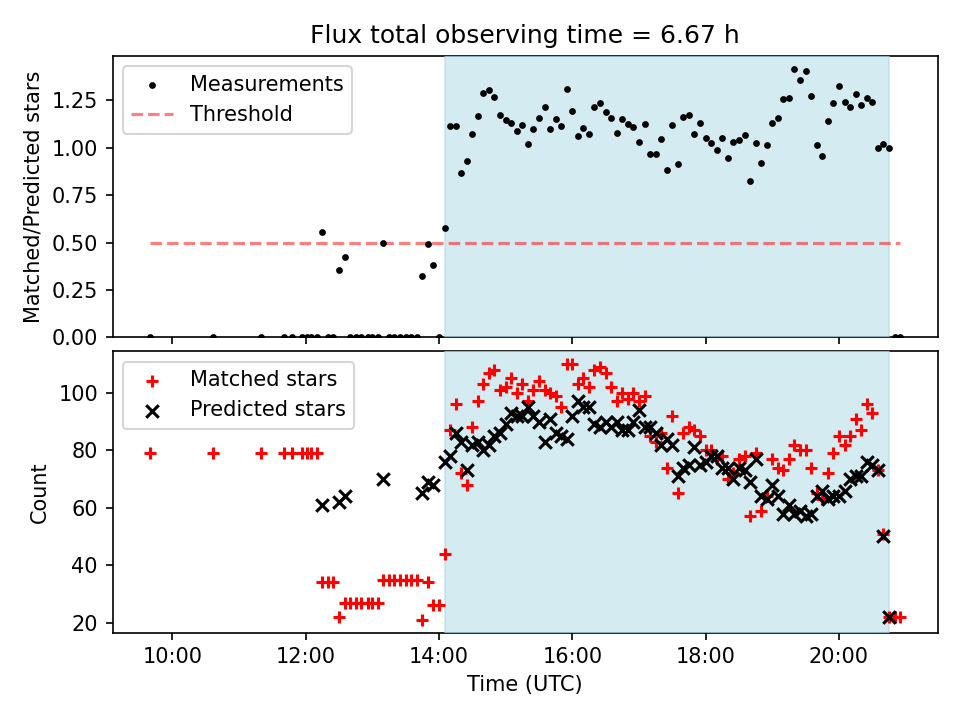 Flux total observing time = 6.67 h

Measurements
Threshold

Matched/Predicted stars

1.25
1.00
0.75
0.50
0.25
0.00

Matched stars
Predicted stars

Count

100
80
60
40
20

10:00
12:00
14:00
16:00
18:00
20:00

Time (UTC)